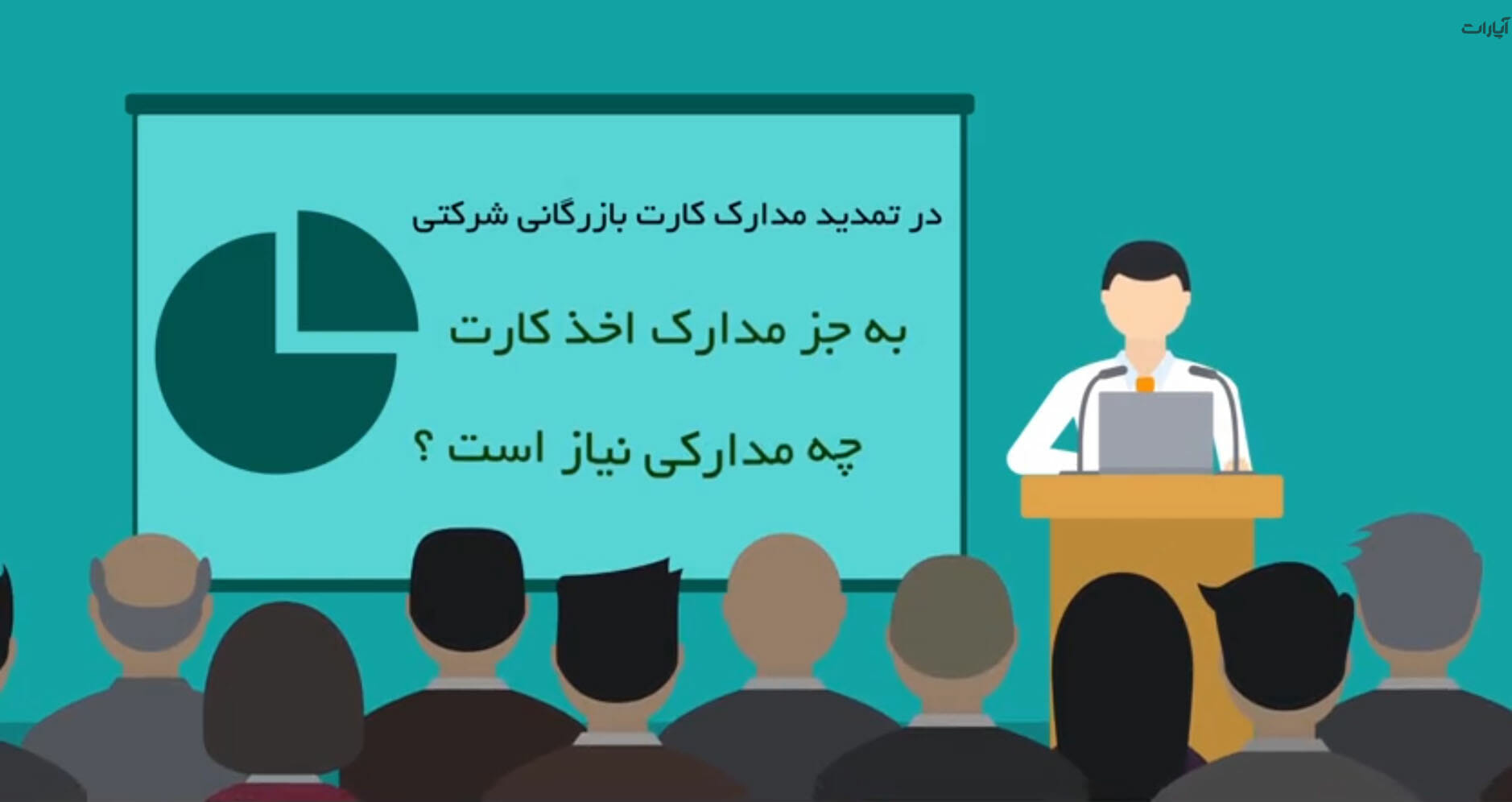 آپارات

در تمدید مدارک کارت بازرگانی شرکتی

به جز مدارک اخذ کارت

چه مدارکی نیاز است ؟